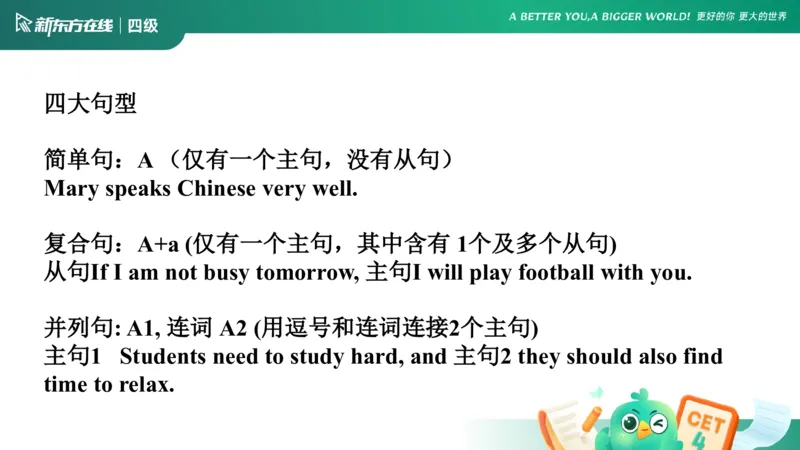 新东方在线 | 四级

A BETTER YOU,A BIGGER WORLD! 更好的你 更大的世界

四大句型

简单句：A （仅有一个主句，没有从句）
Mary speaks Chinese very well.

复合句：A+a (仅有一个主句，其中含有 1个及多个从句)
从句If I am not busy tomorrow, 主句I will play football with you.

并列句: A1, 连词 A2 (用逗号和连词连接2个主句)
主句1 Students need to study hard, and 主句2 they should also find time to relax.

CET 4